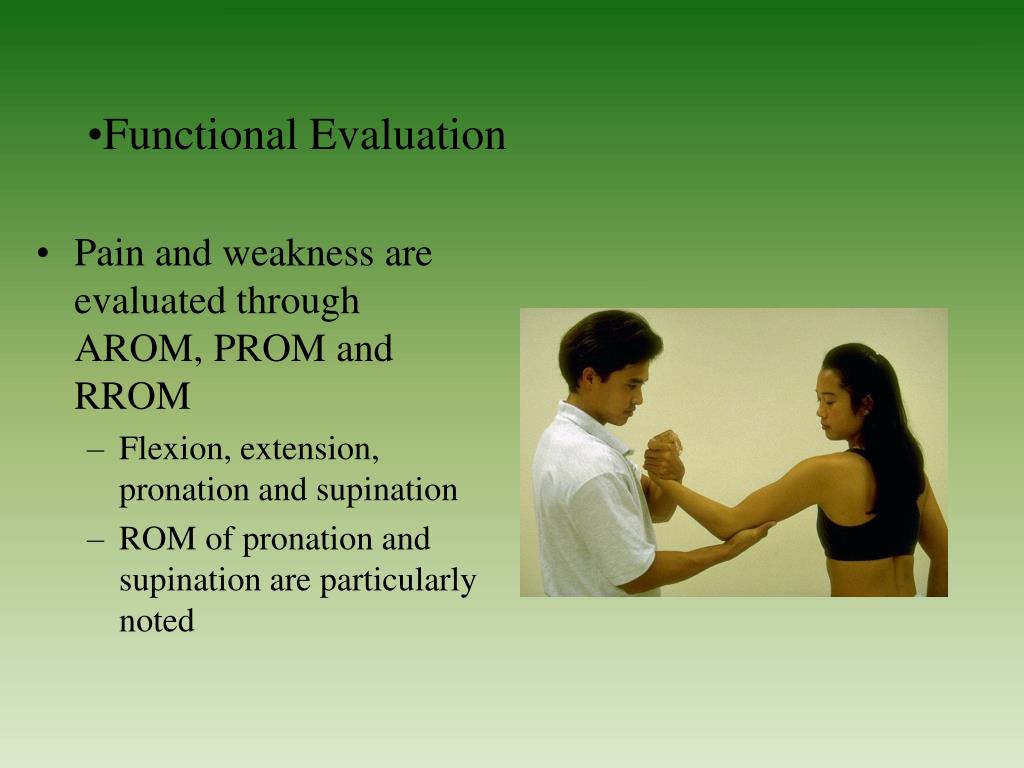 •Functional Evaluation

• Pain and weakness are evaluated through AROM, PROM and RROM
– Flexion, extension, pronation and supination
– ROM of pronation and supination are particularly noted